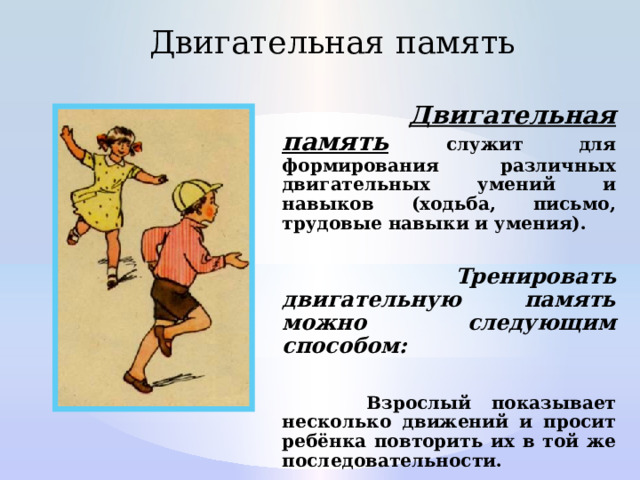 Двигательная память

Двигательная память служит для формирования различных двигательных умений и навыков (ходьба, письмо, трудовые навыки и умения).

Тренировать двигательную память можно следующим способом:

Взрослый показывает несколько движений и просит ребёнка повторить их в той же последовательности.